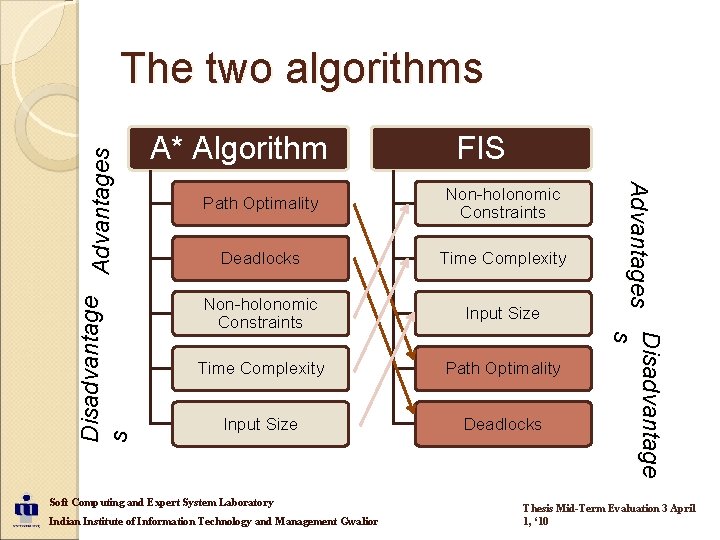 The two algorithms

Advantages

Disadvantages

A* Algorithm

Path Optimality

Deadlocks

Non-holonomic Constraints

Time Complexity

Input Size

FIS

Non-holonomic Constraints

Time Complexity

Input Size

Path Optimality

Deadlocks

Advantages

Disadvantages

Soft Computing and Expert System Laboratory
Indian Institute of Information Technology and Management Gwalior

Thesis Mid-Term Evaluation 3 April 1, '10